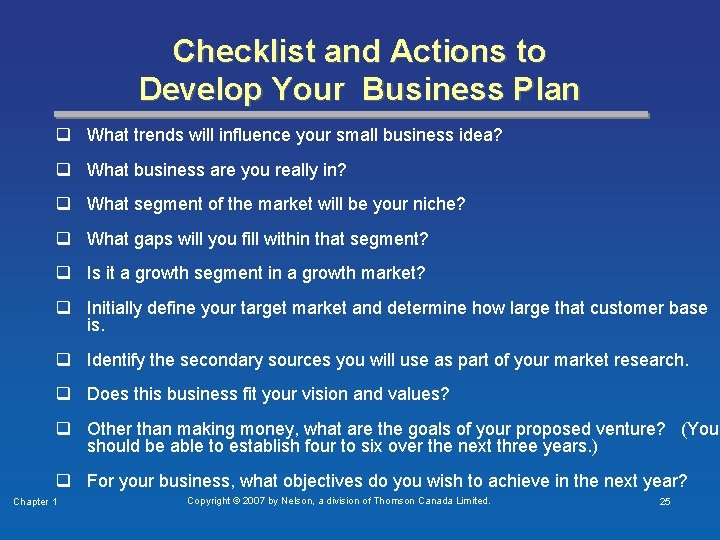 Checklist and Actions to Develop Your Business Plan

❑ What trends will influence your small business idea?

❑ What business are you really in?

❑ What segment of the market will be your niche?

❑ What gaps will you fill within that segment?

❑ Is it a growth segment in a growth market?

❑ Initially define your target market and determine how large that customer base is.

❑ Identify the secondary sources you will use as part of your market research.

❑ Does this business fit your vision and values?

❑ Other than making money, what are the goals of your proposed venture? (You should be able to establish four to six over the next three years.)

❑ For your business, what objectives do you wish to achieve in the next year?

Chapter 1

Copyright © 2007 by Nelson, a division of Thomson Canada Limited.

25